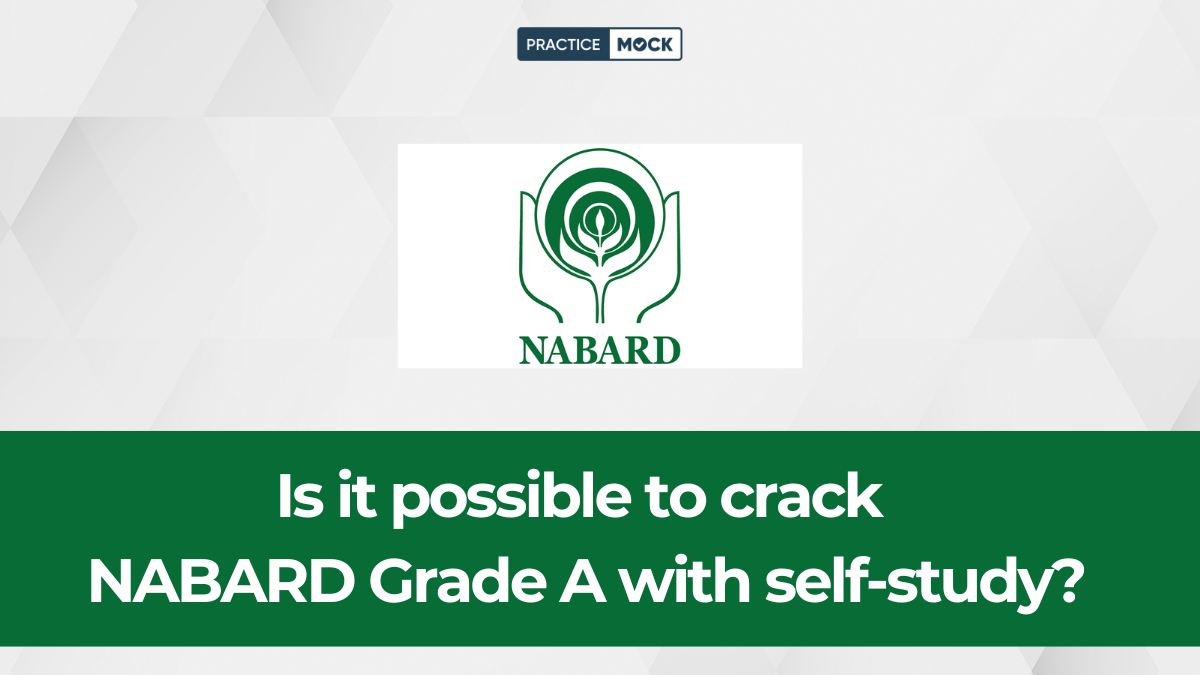 PRACTICE MOCK

NABARD

Is it possible to crack NABARD Grade A with self-study?